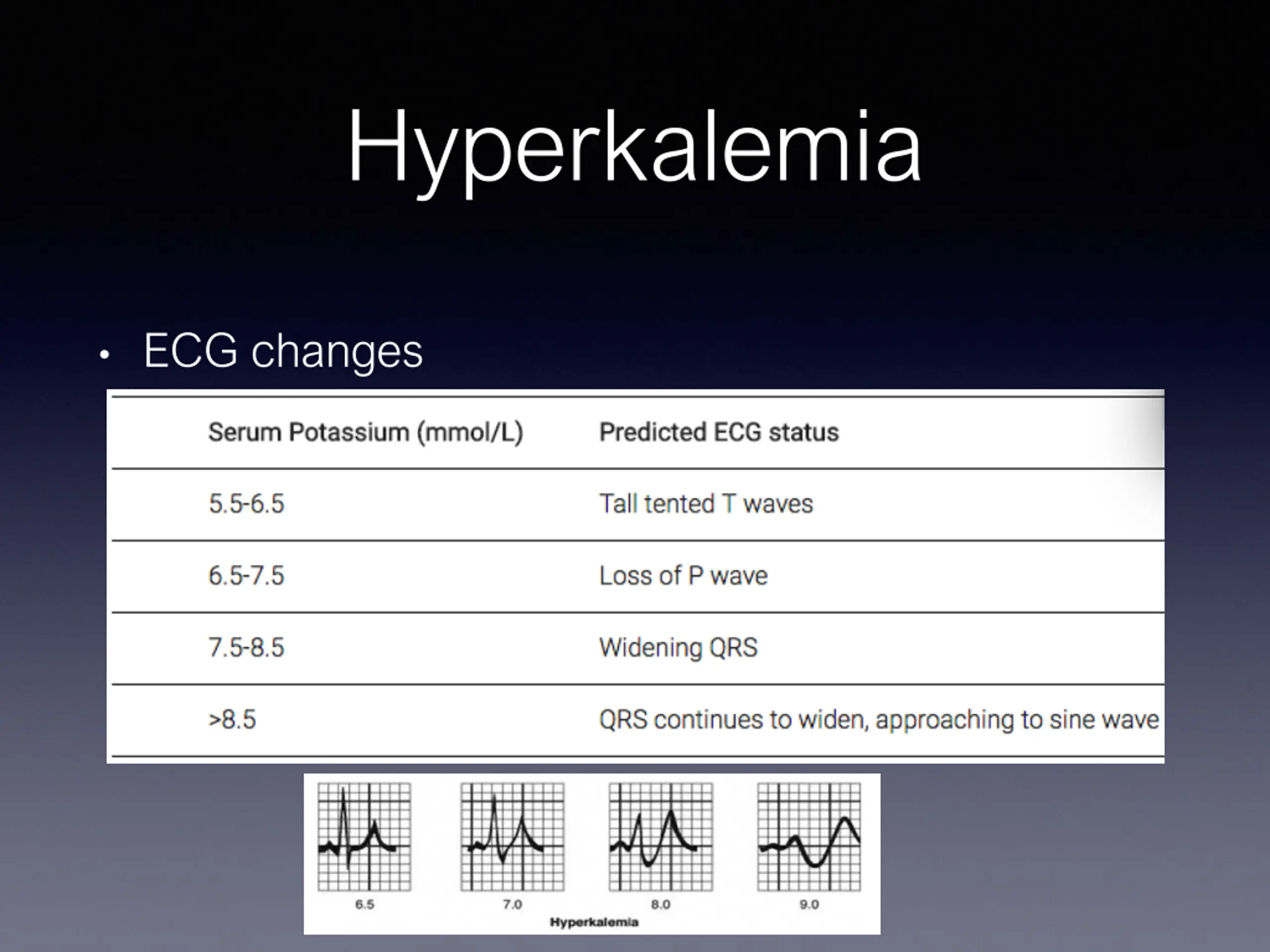 Hyperkalemia

• ECG changes

| Serum Potassium (mmol/L) | Predicted ECG status |
|---|---|
| 5.5-6.5 | Tall tented T waves |
| 6.5-7.5 | Loss of P wave |
| 7.5-8.5 | Widening QRS |
| >8.5 | QRS continues to widen, approaching to sine wave |

6.5 7.0 8.0 9.0
Hyperkalemia